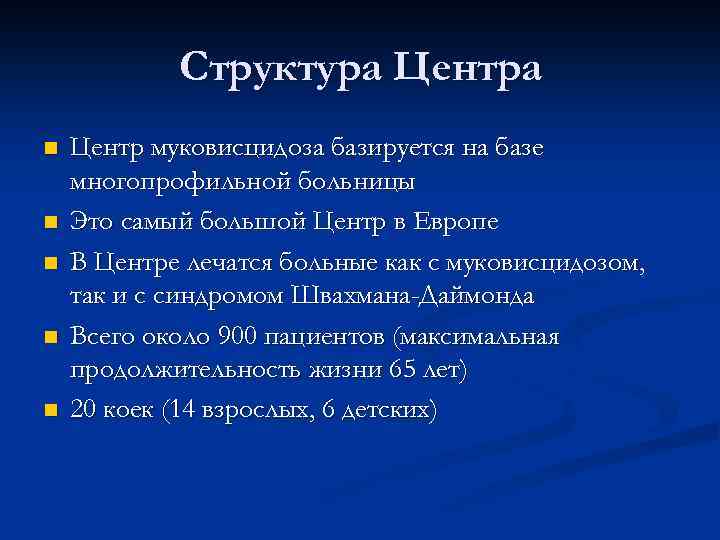 Структура Центра

Центр муковисцидоза базируется на базе многопрофильной больницы

Это самый большой Центр в Европе

В Центре лечатся больные как с муковисцидозом, так и с синдромом Швахмана-Даймонда

Всего около 900 пациентов (максимальная продолжительность жизни 65 лет)

20 коек (14 взрослых, 6 детских)